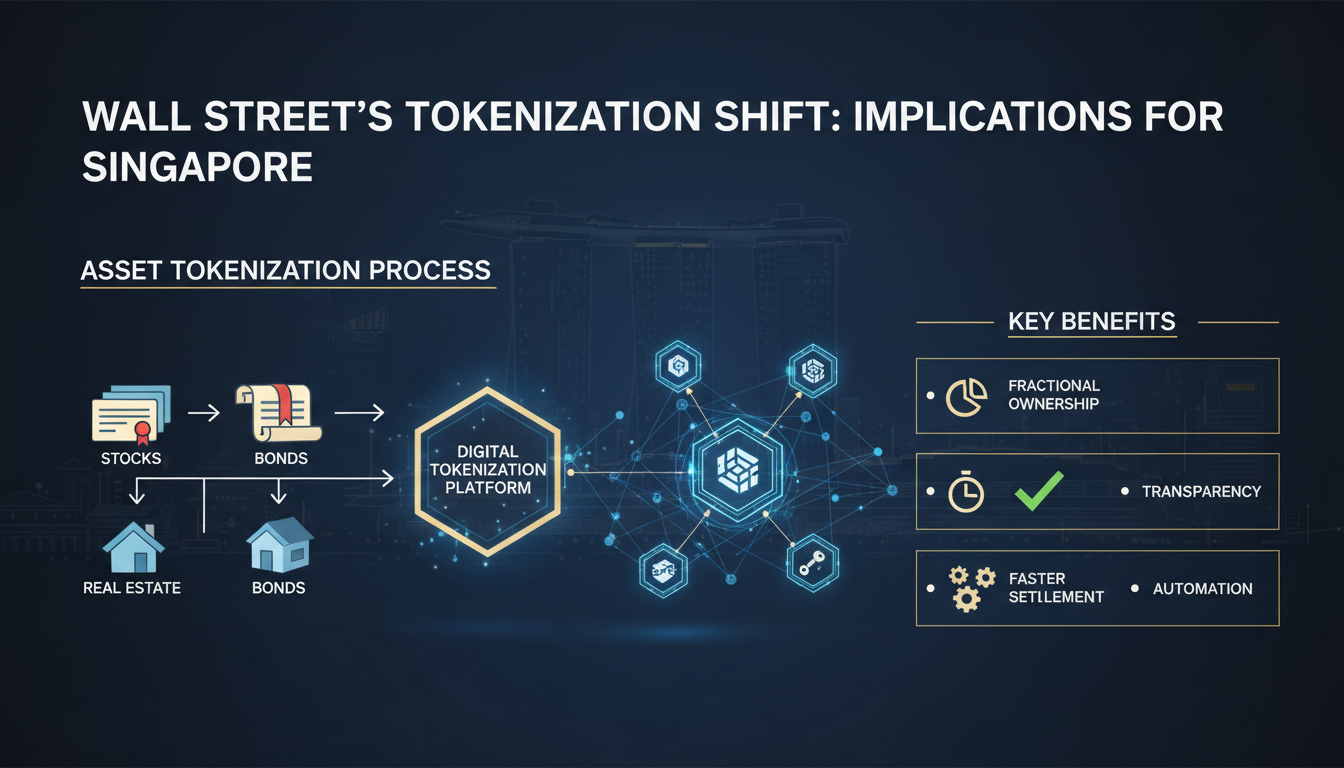 WALL STREET'S TOKENIZATION SHIFT: IMPLICATIONS FOR SINGAPORE

ASSET TOKENIZATION PROCESS

STOCKS

BONDS

REAL ESTATE

BONDS

DIGITAL TOKENIZATION PLATFORM

KEY BENEFITS

FRACTIONAL OWNERSHIP

TRANSPARENCY

FASTER SETTLEMENT

AUTOMATION